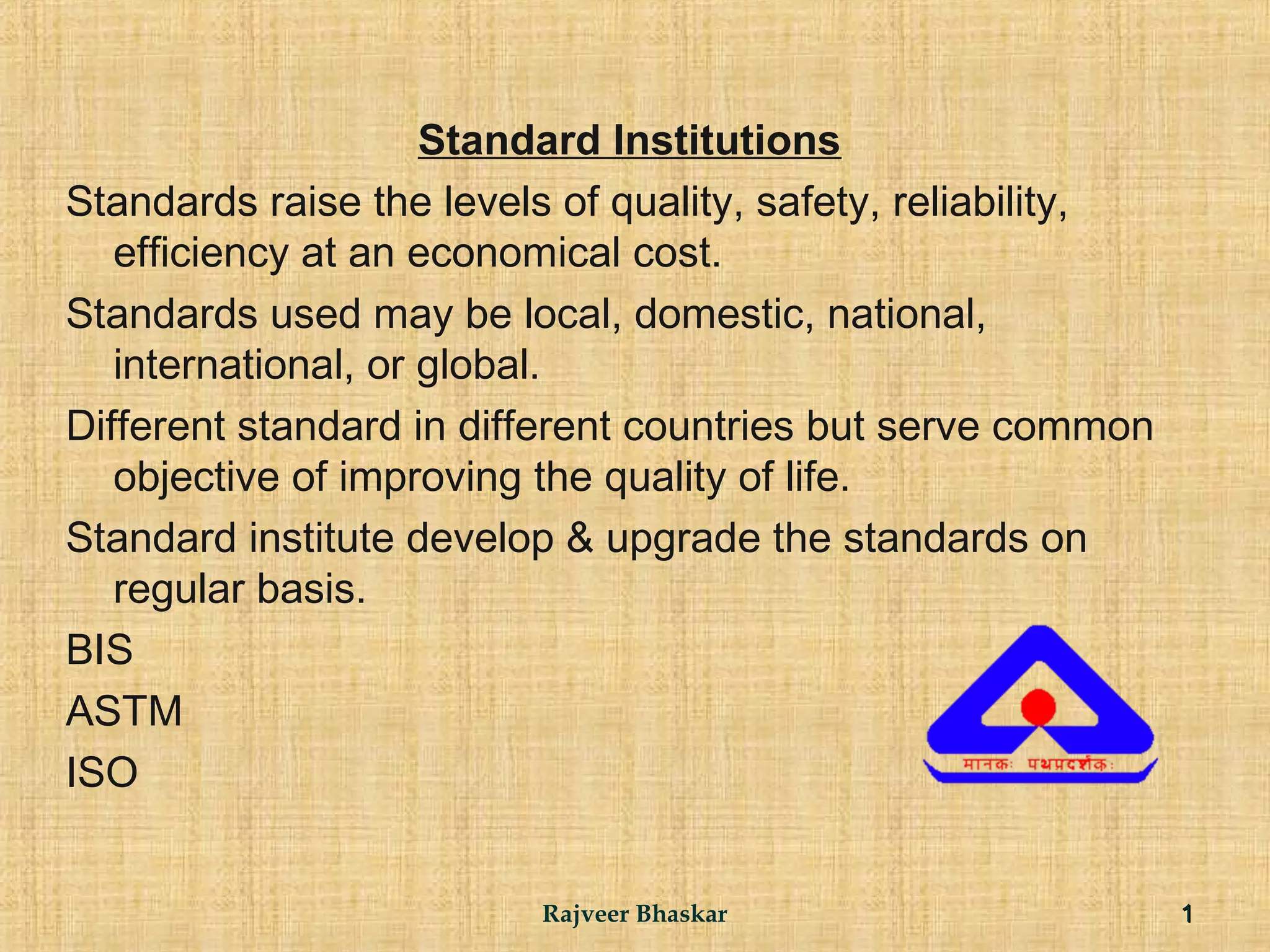 Standard Institutions

Standards raise the levels of quality, safety, reliability, efficiency at an economical cost.

Standards used may be local, domestic, national, international, or global.

Different standard in different countries but serve common objective of improving the quality of life.

Standard institute develop & upgrade the standards on regular basis.

BIS

ASTM

ISO

मानकः पथप्रदर्शकः

Rajveer Bhaskar

1